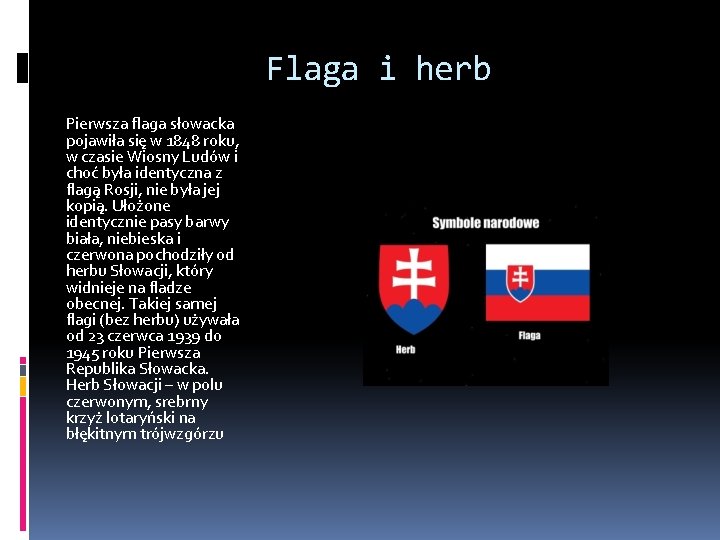 Flaga i herb

Pierwsza flaga słowacka pojawiła się w 1848 roku, w czasie Wiosny Ludów i choć była identyczna z flagą Rosji, nie była jej kopią. Ułożone identycznie pasy barwy biała, niebieska i czerwona pochodziły od herbu Słowacji, który widnieje na fladze obecnej. Takiej samej flagi (bez herbu) używała od 23 czerwca 1939 do 1945 roku Pierwsza Republika Słowacka. Herb Słowacji – w polu czerwonym, srebrny krzyż lotaryński na błękitnym trójwzgórzu

Symbole narodowe

Herb

Flaga